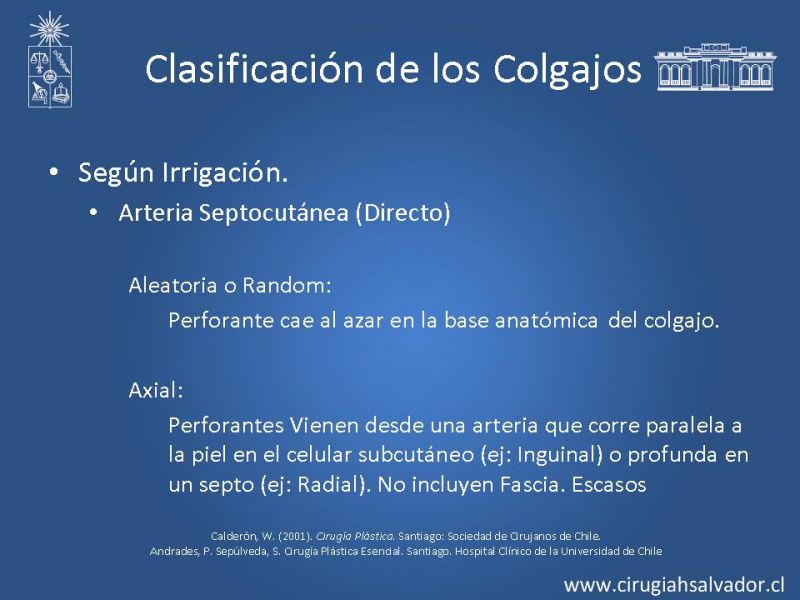 Clasificación de los Colgajos

• Según Irrigación.
  • Arteria Septocutánea (Directo)

Aleatoria o Random:
Perforante cae al azar en la base anatómica del colgajo.

Axial:
Perforantes Vienen desde una arteria que corre paralela a la piel en el celular subcutáneo (ej: Inguinal) o profunda en un septo (ej: Radial). No incluyen Fascia. Escasos

Calderón, W. (2001). Cirugía Plástica. Santiago: Sociedad de Cirujanos de Chile.
Andrades, P. Sepúlveda, S. Cirugía Plástica Esencial. Santiago. Hospital Clínico de la Universidad de Chile

www.cirugiahsalvador.cl